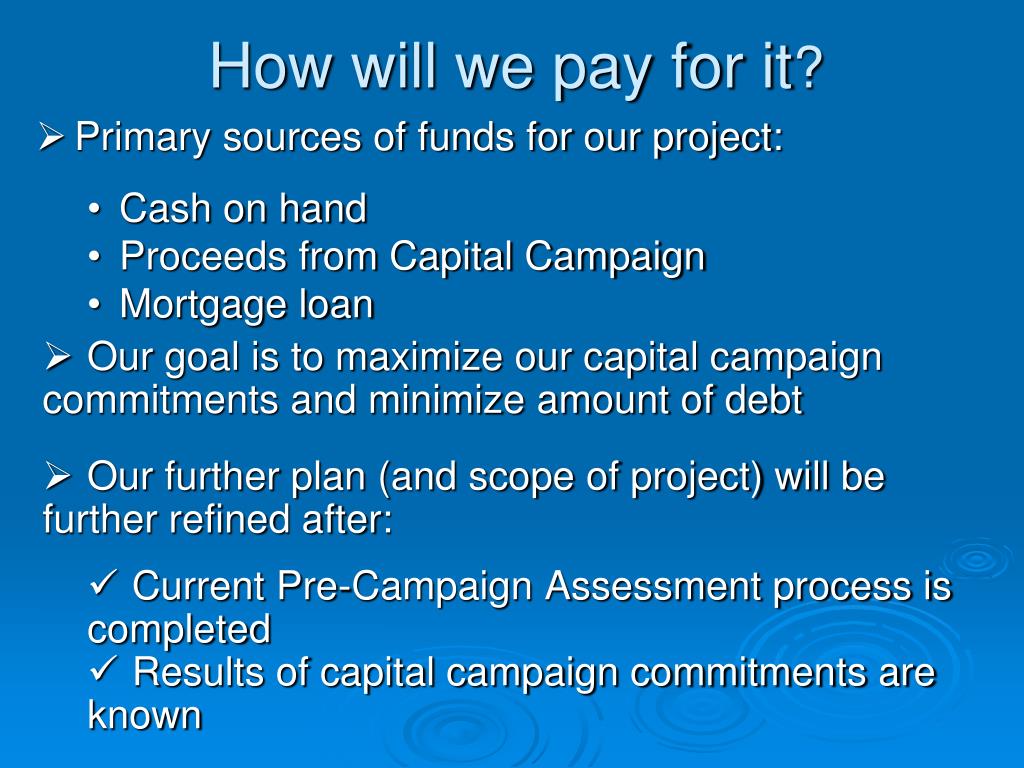 How will we pay for it?

➢ Primary sources of funds for our project:

• Cash on hand
• Proceeds from Capital Campaign
• Mortgage loan

➢ Our goal is to maximize our capital campaign commitments and minimize amount of debt

➢ Our further plan (and scope of project) will be further refined after:

✓ Current Pre-Campaign Assessment process is completed
✓ Results of capital campaign commitments are known